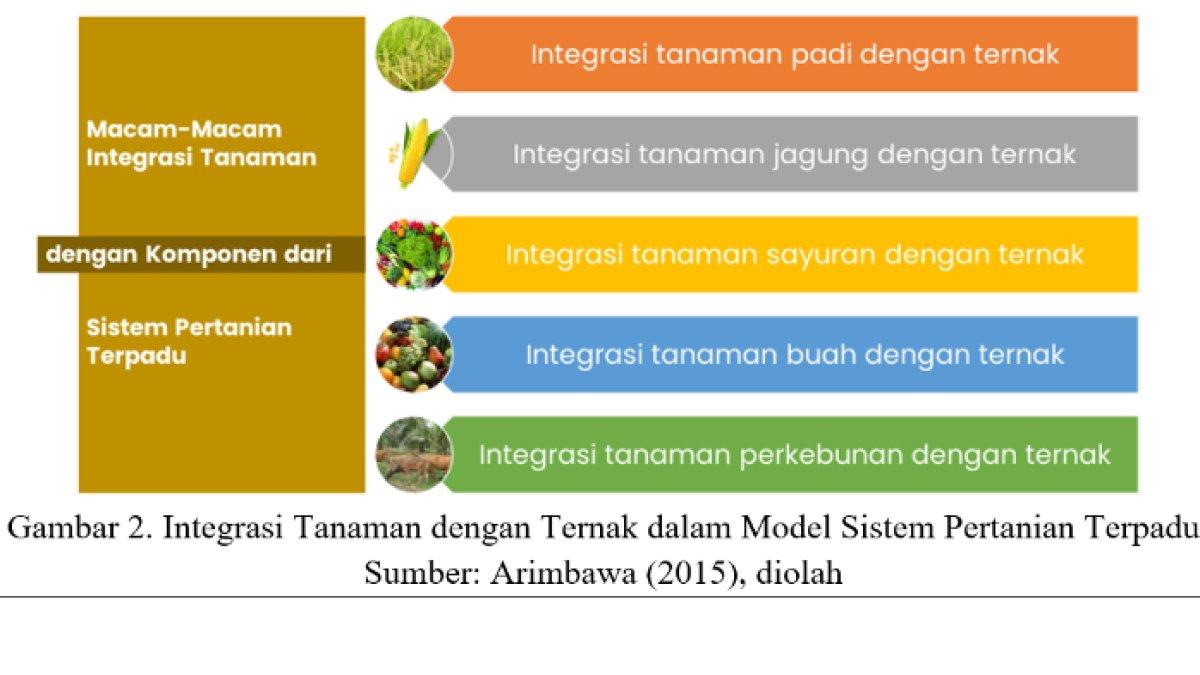 Macam-Macam Integrasi Tanaman

dengan Komponen dari

Sistem Pertanian Terpadu

Integrasi tanaman padi dengan ternak

Integrasi tanaman jagung dengan ternak

Integrasi tanaman sayuran dengan ternak

Integrasi tanaman buah dengan ternak

Integrasi tanaman perkebunan dengan ternak

Gambar 2. Integrasi Tanaman dengan Ternak dalam Model Sistem Pertanian Terpadu
Sumber: Arimbawa (2015), diolah